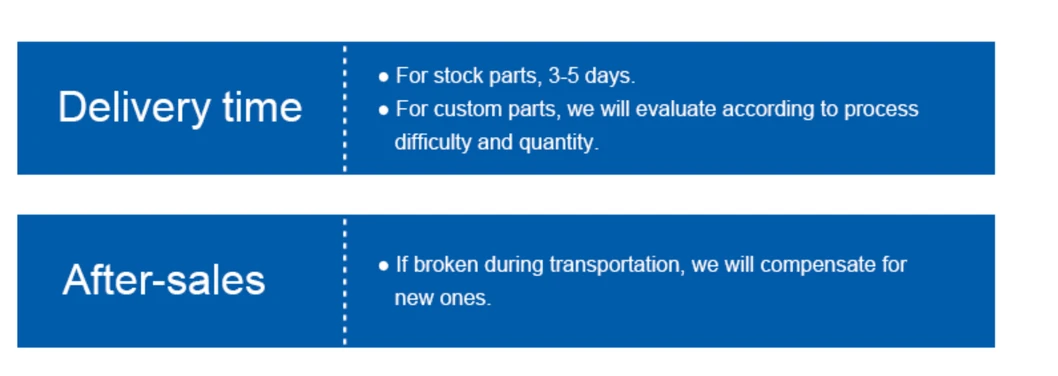 Delivery time

● For stock parts, 3-5 days.
● For custom parts, we will evaluate according to process difficulty and quantity.

After-sales

● If broken during transportation, we will compensate for new ones.